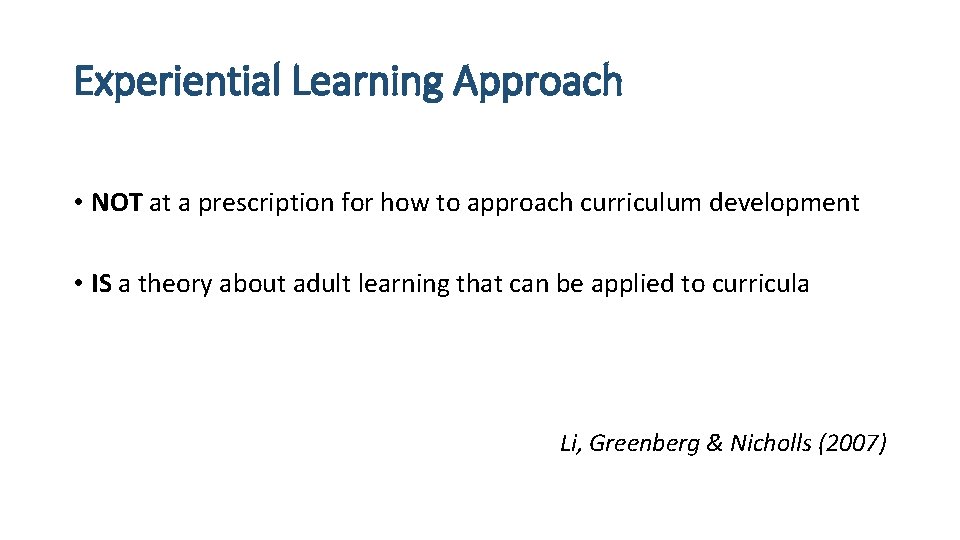 Experiential Learning Approach

• NOT at a prescription for how to approach curriculum development

• IS a theory about adult learning that can be applied to curricula

Li, Greenberg & Nicholls (2007)